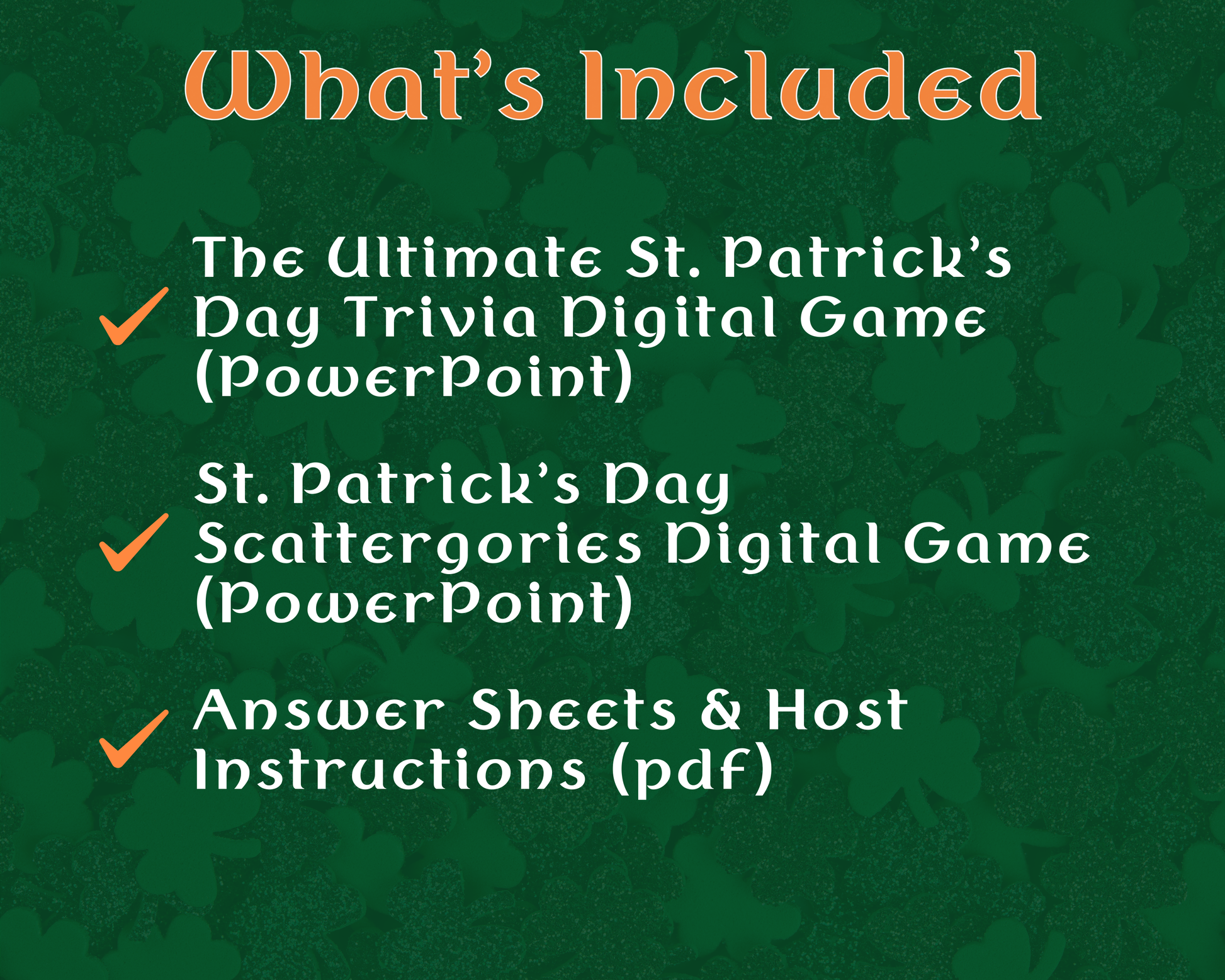 What's Included

The Ultimate St. Patrick's Day Trivia Digital Game (PowerPoint)

St. Patrick's Day Scattergories Digital Game (PowerPoint)

Answer Sheets & Host Instructions (pdf)